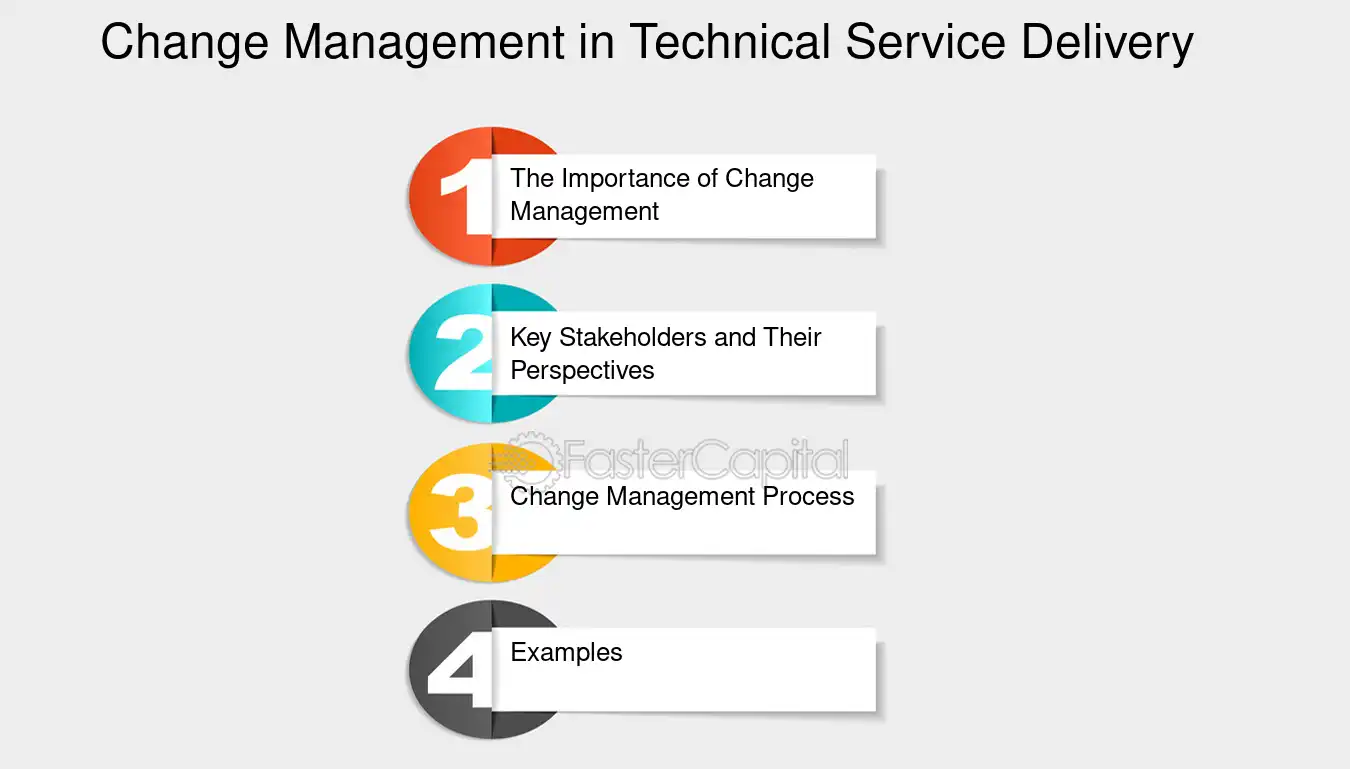 Change Management in Technical Service Delivery

1 The Importance of Change Management

2 Key Stakeholders and Their Perspectives

3 Change Management Process

4 Examples

FasterCapital